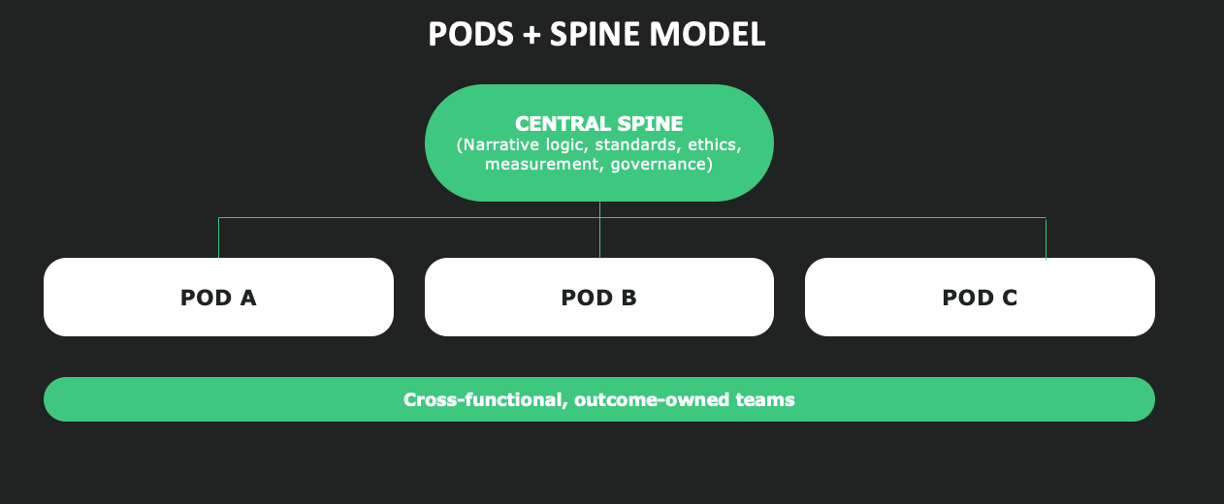 PODS + SPINE MODEL

CENTRAL SPINE
(Narrative logic, standards, ethics, measurement, governance)

POD A

POD B

POD C

Cross-functional, outcome-owned teams